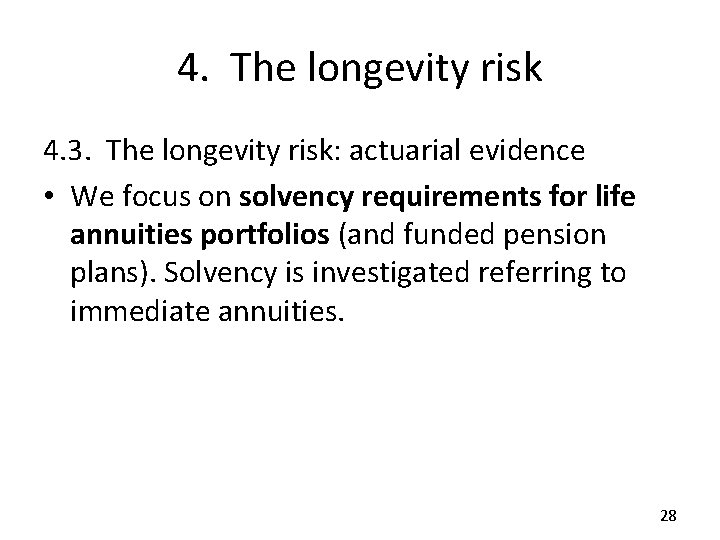 4. The longevity risk

4.3. The longevity risk: actuarial evidence

• We focus on solvency requirements for life annuities portfolios (and funded pension plans). Solvency is investigated referring to immediate annuities.

28